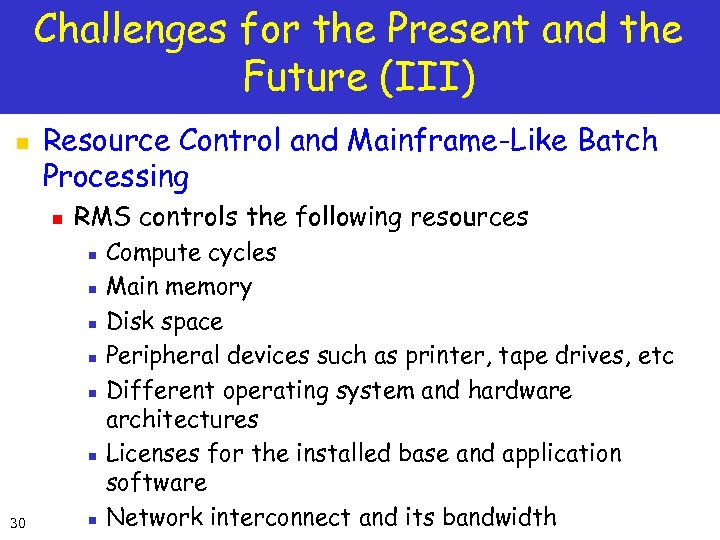 Challenges for the Present and the Future (III)

Resource Control and Mainframe-Like Batch Processing

RMS controls the following resources

Compute cycles

Main memory

Disk space

Peripheral devices such as printer, tape drives, etc

Different operating system and hardware architectures

Licenses for the installed base and application software

Network interconnect and its bandwidth

30